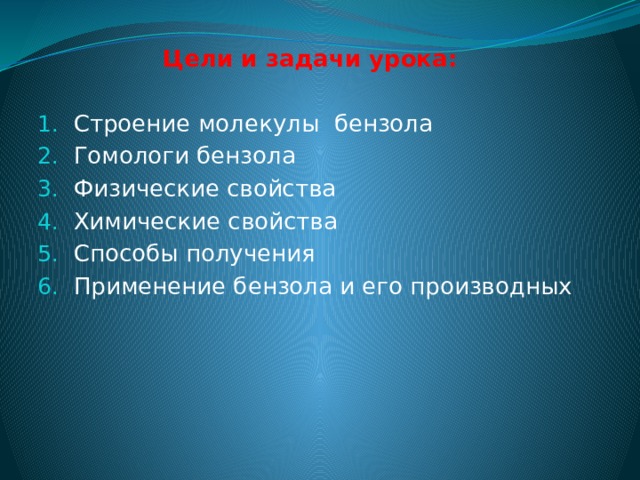 Цели и задачи урока:

1. Строение молекулы бензола
2. Гомологи бензола
3. Физические свойства
4. Химические свойства
5. Способы получения
6. Применение бензола и его производных